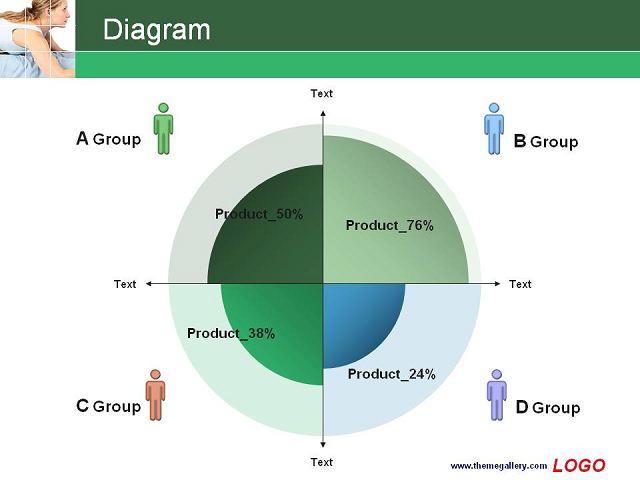 Diagram

Text

A Group

B Group

Product_50%

Product_76%

Text

Text

Product_38%

Product_24%

C Group

D Group

Text

www.themegallery.com LOGO